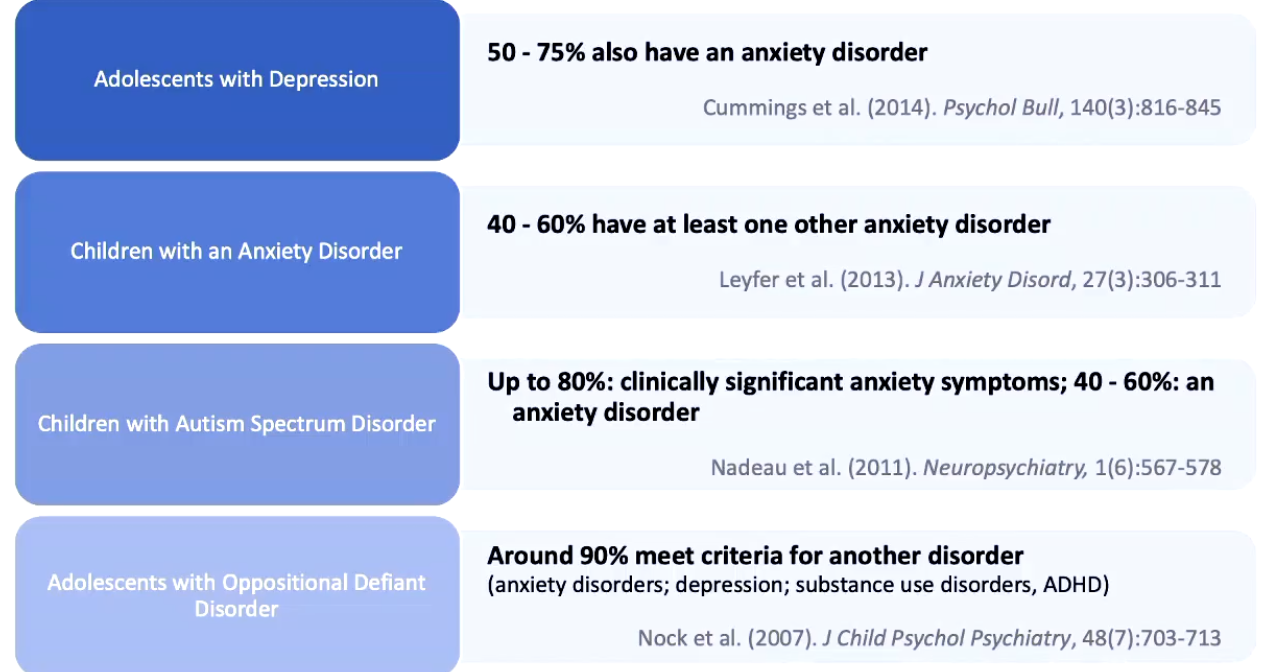 Adolescents with Depression

50 - 75% also have an anxiety disorder

Cummings et al. (2014). Psychol Bull, 140(3):816-845

Children with an Anxiety Disorder

40 - 60% have at least one other anxiety disorder

Leyfer et al. (2013). J Anxiety Disord, 27(3):306-311

Children with Autism Spectrum Disorder

Up to 80%: clinically significant anxiety symptoms; 40 - 60%: an anxiety disorder

Nadeau et al. (2011). Neuropsychiatry, 1(6):567-578

Adolescents with Oppositional Defiant Disorder

Around 90% meet criteria for another disorder
(anxiety disorders; depression; substance use disorders, ADHD)

Nock et al. (2007). J Child Psychol Psychiatry, 48(7):703-713